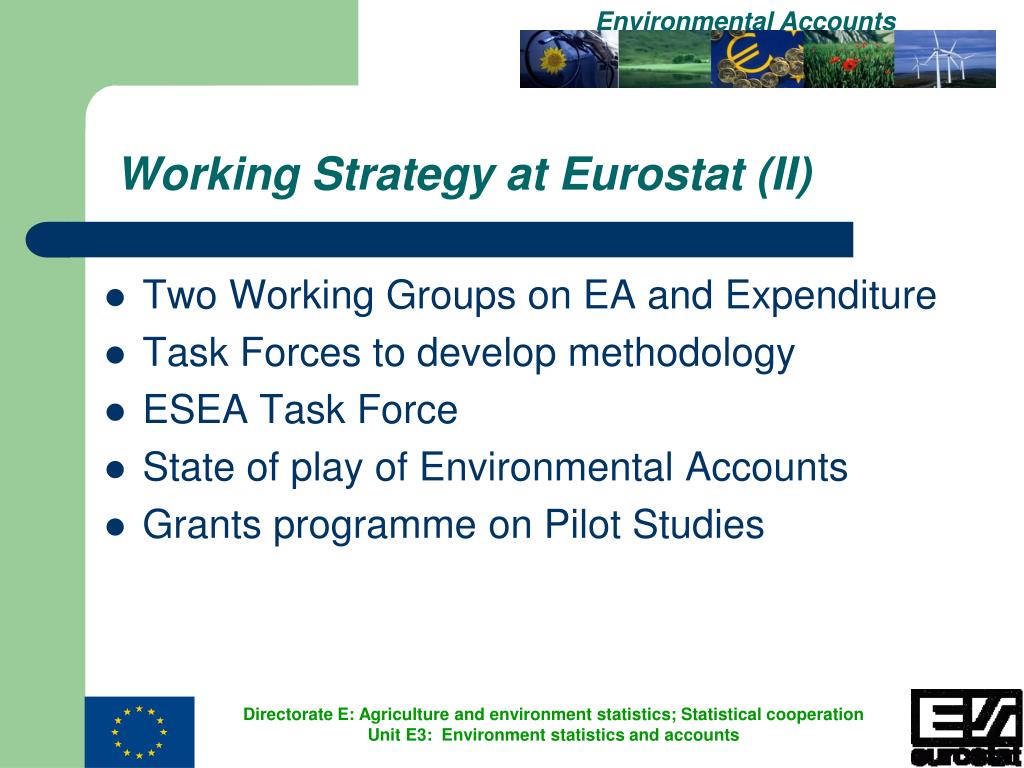 Environmental Accounts

Working Strategy at Eurostat (II)

- Two Working Groups on EA and Expenditure
- Task Forces to develop methodology
- ESEA Task Force
- State of play of Environmental Accounts
- Grants programme on Pilot Studies

Directorate E: Agriculture and environment statistics; Statistical cooperation
Unit E3: Environment statistics and accounts

eurostat